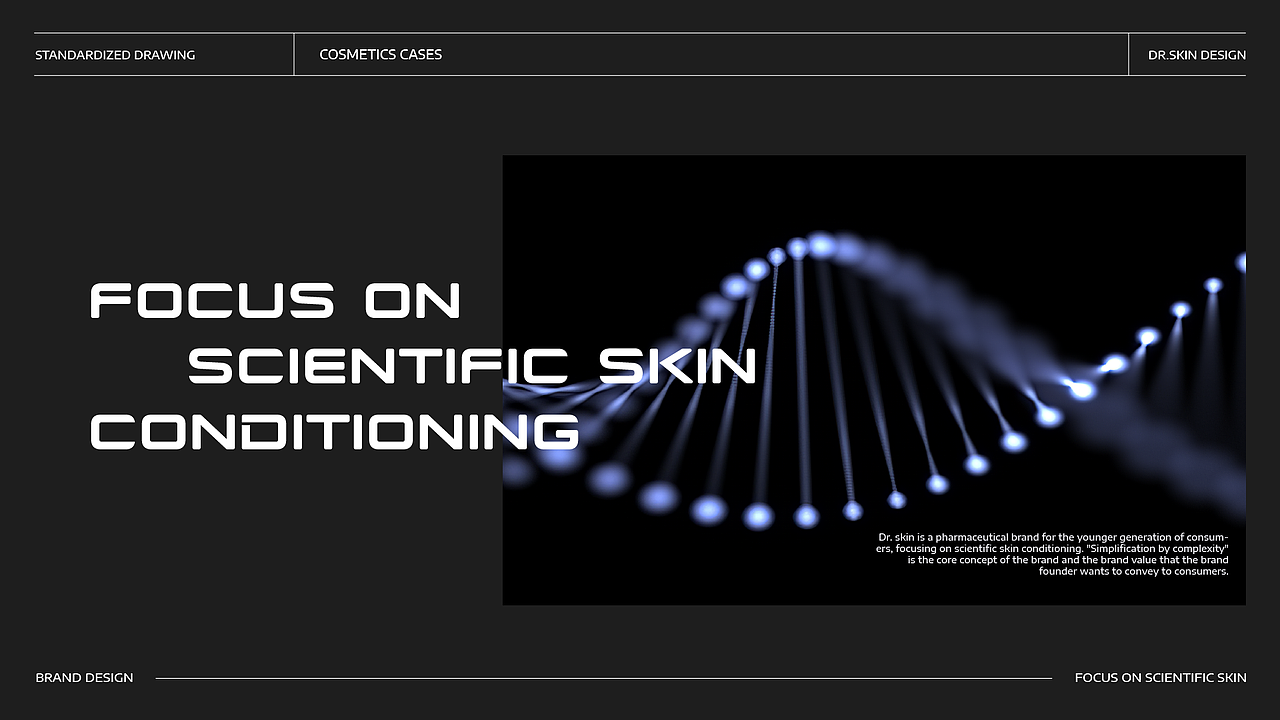 STANDARDIZED DRAWING

COSMETICS CASES

DR.SKIN DESIGN

FOCUS ON SCIENTIFIC SKIN CONDITIONING

Dr. skin is a pharmaceutical brand for the younger generation of consumers, focusing on scientific skin conditioning. "Simplification by complexity" is the core concept of the brand and the brand value that the brand founder wants to convey to consumers.

BRAND DESIGN

FOCUS ON SCIENTIFIC SKIN